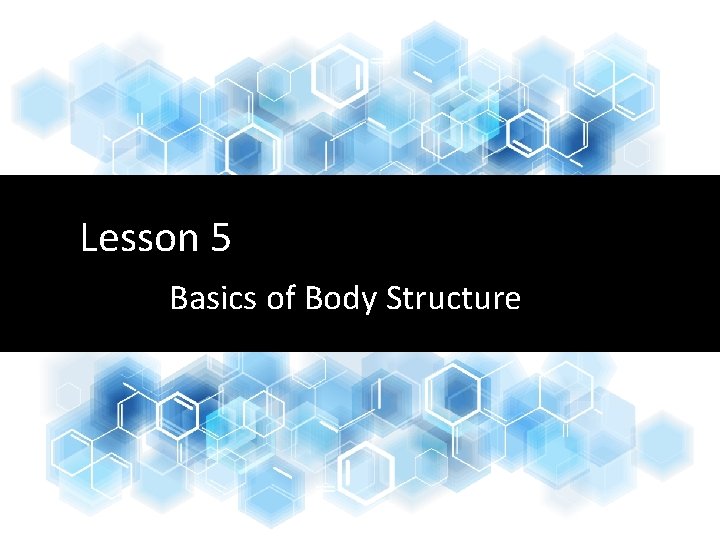 Lesson 5

Basics of Body Structure